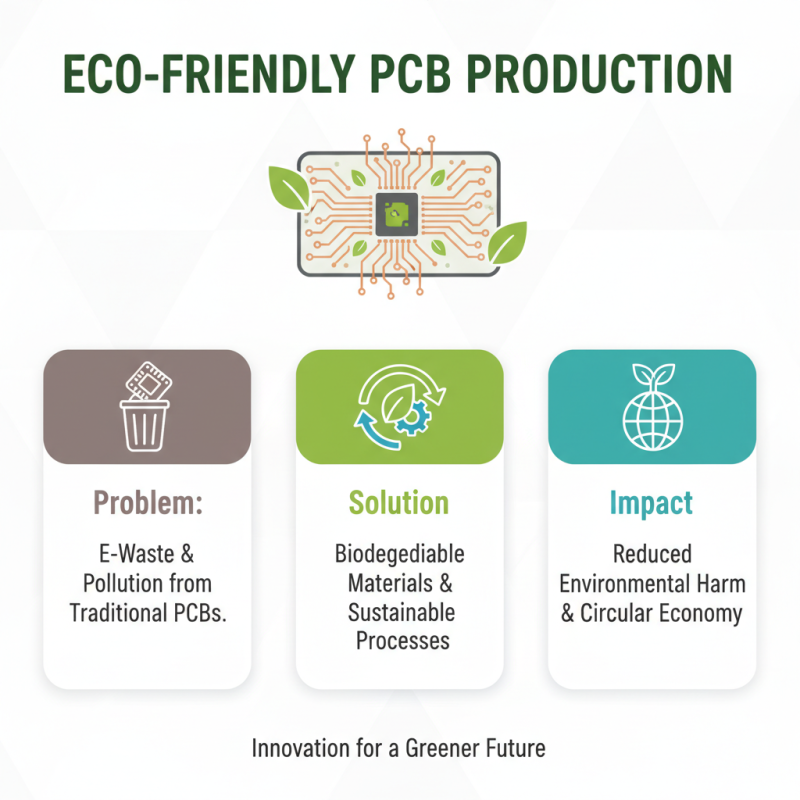 ECO-FRIENDLY PCB PRODUCTION

Problem:

E-Waste & Pollution from Traditional PCBs.

Solution

Biodegediable Materials & Sustainable Processes

Impact

Reduced Environmental Harm & Circular Economy

Innovation for a Greener Future